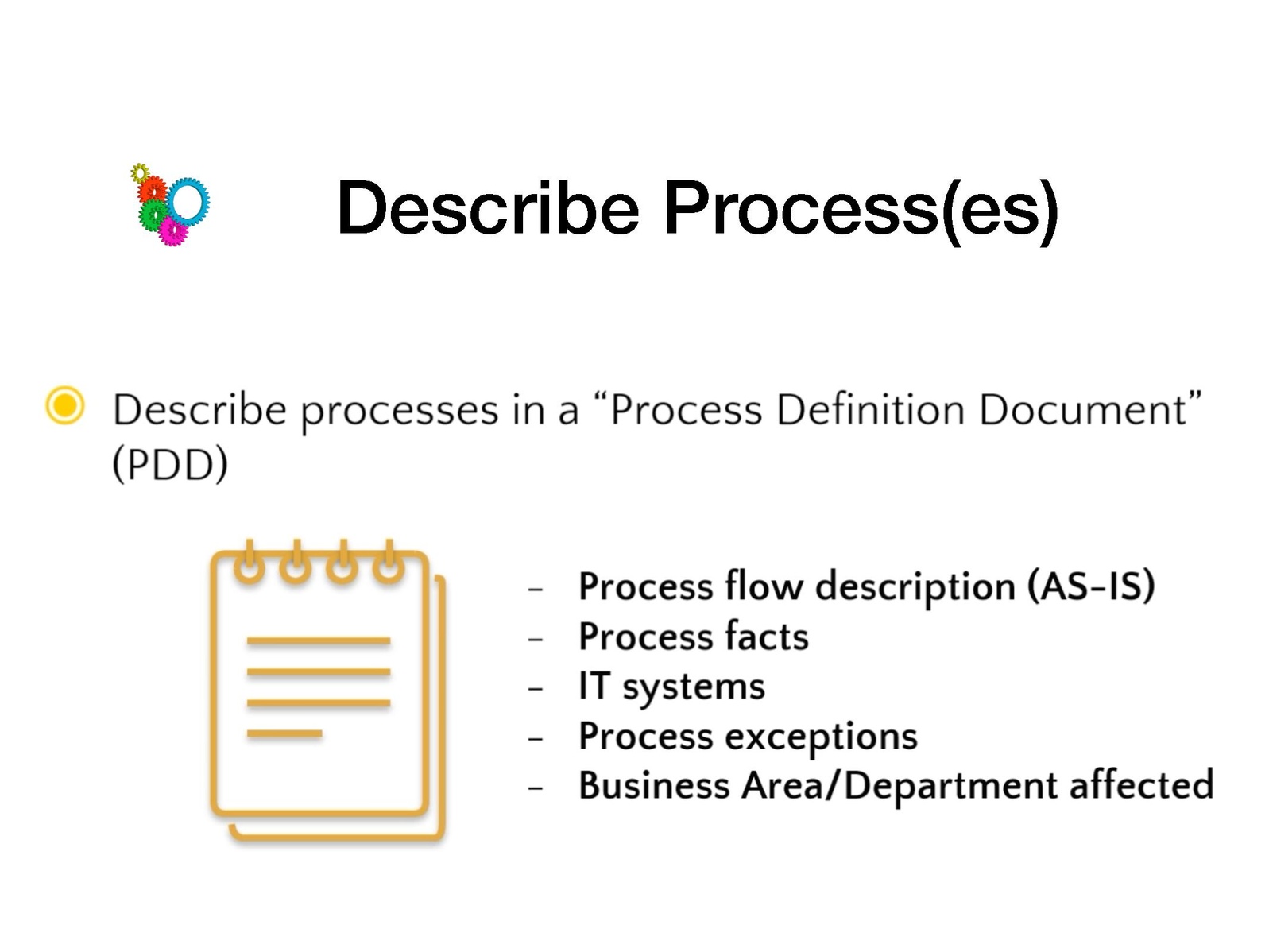 Describe Process(es)

Describe processes in a “Process Definition Document” (PDD)

- Process flow description (AS-IS)
- Process facts
- IT systems
- Process exceptions
- Business Area/Department affected